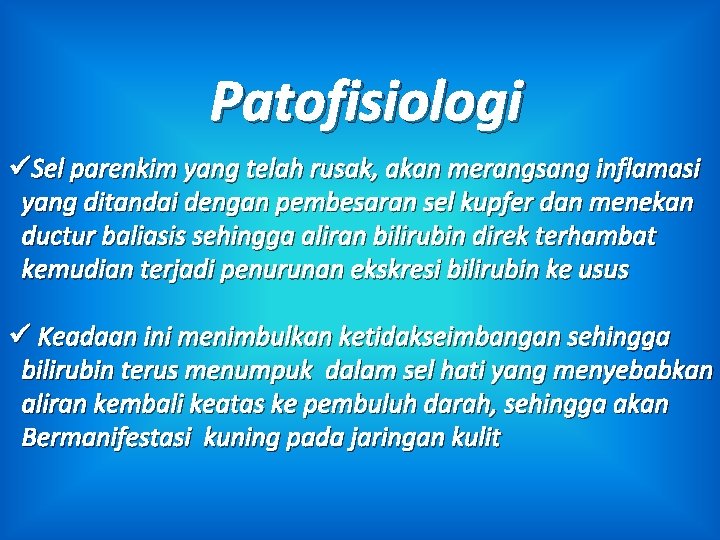 Patofisiologi

✓Sel parenkim yang telah rusak, akan merangsang inflamasi yang ditandai dengan pembesaran sel kupfer dan menekan ductur baliasis sehingga aliran bilirubin direk terhambat kemudian terjadi penurunan ekskresi bilirubin ke usus

✓ Keadaan ini menimbulkan ketidakseimbangan sehingga bilirubin terus menumpuk dalam sel hati yang menyebabkan aliran kembali keatas ke pembuluh darah, sehingga akan Bermanifestasi kuning pada jaringan kulit